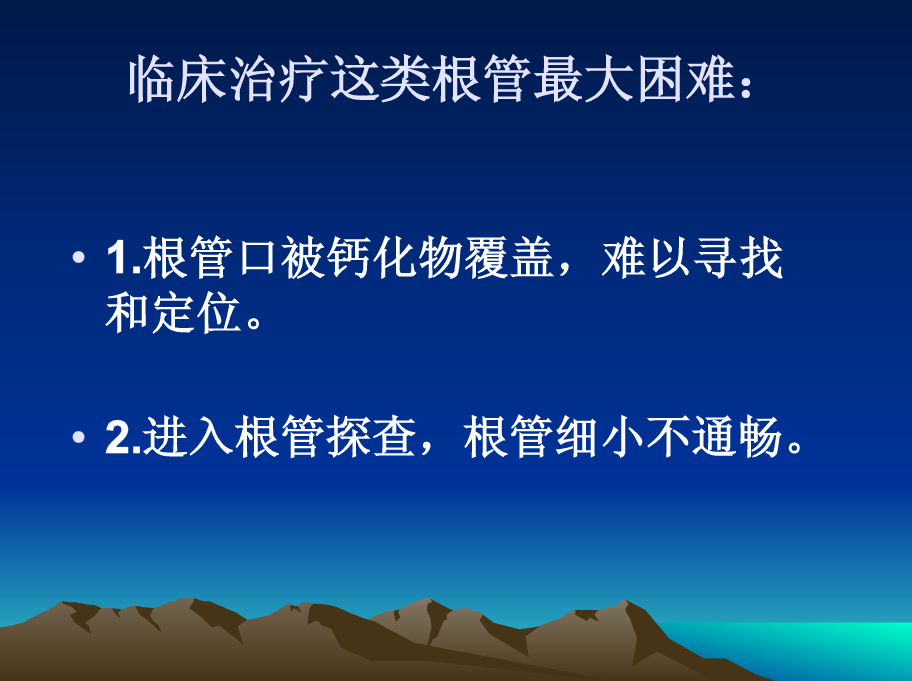 临床治疗这类根管最大困难：

• 1.根管口被钙化物覆盖，难以寻找和定位。

• 2.进入根管探查，根管细小不通畅。